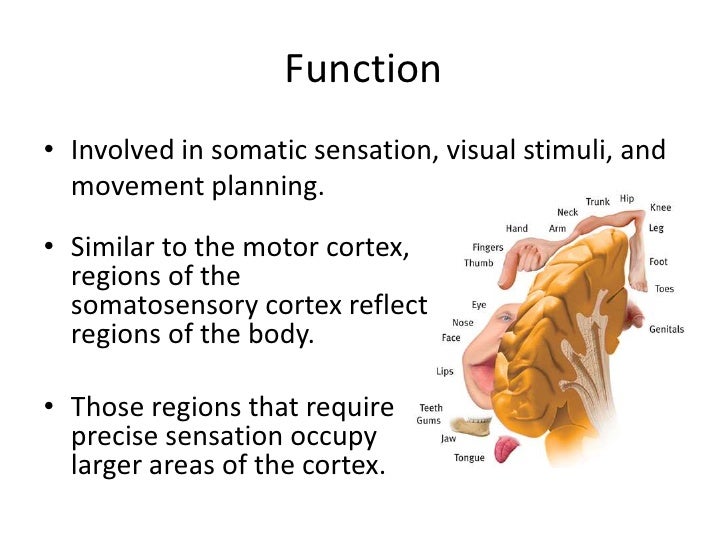 Function

• Involved in somatic sensation, visual stimuli, and movement planning.

• Similar to the motor cortex, regions of the somatosensory cortex reflect regions of the body.

• Those regions that require precise sensation occupy larger areas of the cortex.

Trunk
Hip
Neck
Knee
Hand
Arm
Leg
Fingers
Thumb
Foot
Toes
Eye
Nose
Face
Genitals
Lips
Teeth
Gums
Jaw
Tongue